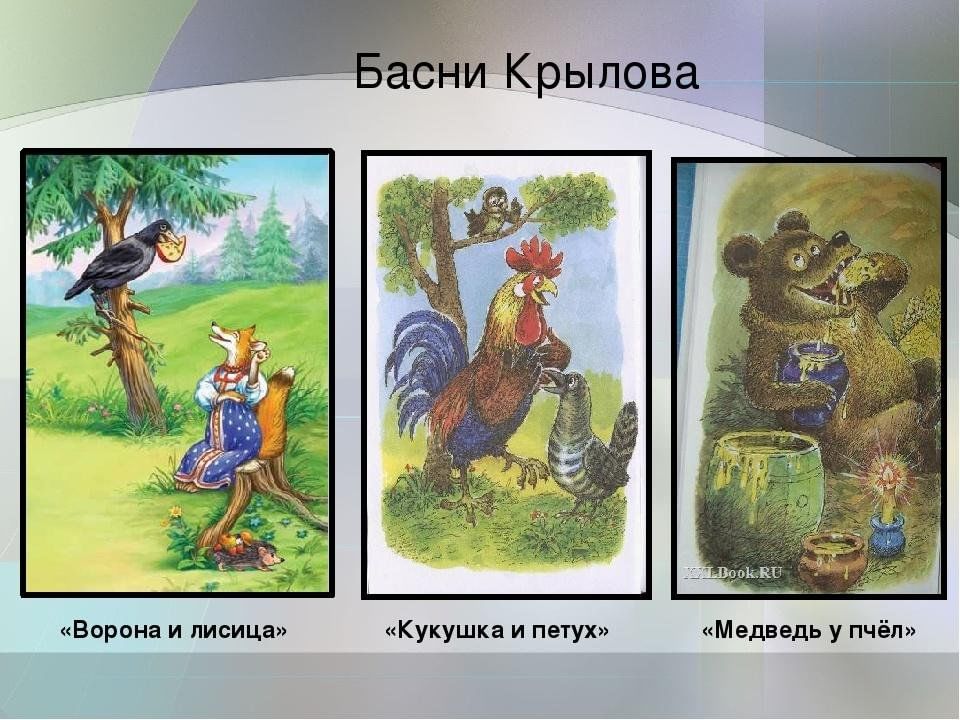 Басни Крылова

XXL-Book.RU

«Ворона и лисица»

«Кукушка и петух»

«Медведь у пчёл»